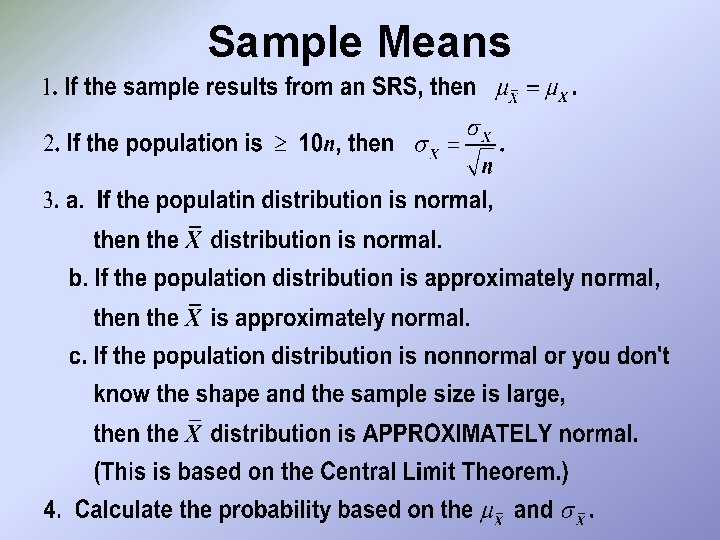 Sample Means

1. If the sample results from an SRS, then $\mu_{\bar{X}} = \mu_X$.

2. If the population is $\geq$ 10$n$, then $\sigma_X = \frac{\sigma_X}{\sqrt{n}}$.

3. a. If the populatin distribution is normal, then the $\bar{X}$ distribution is normal.

b. If the population distribution is approximately normal, then the $\bar{X}$ is approximately normal.

c. If the population distribution is nonnormal or you don't know the shape and the sample size is large, then the $\bar{X}$ distribution is APPROXIMATELY normal. (This is based on the Central Limit Theorem.)

4. Calculate the probability based on the $\mu_{\bar{X}}$ and $\sigma_{\bar{X}}$.